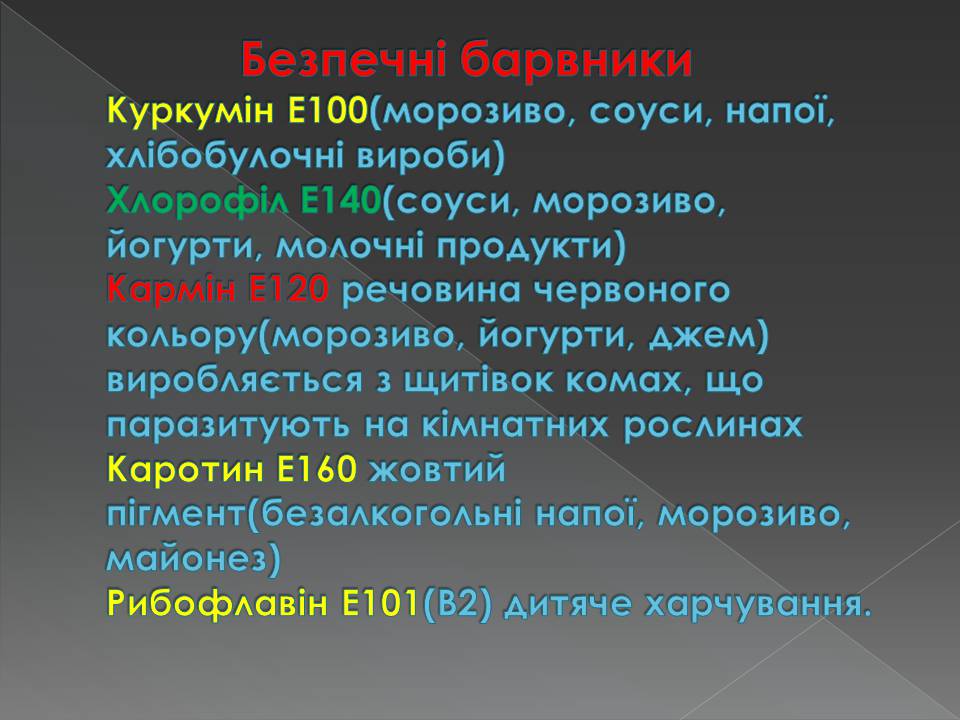 Безпечні барвники
Куркумін Е100(морозиво, соуси, напої, хлібобулочні вироби)
Хлорофіл Е140(соуси, морозиво, йогурти, молочні продукти)
Кармін Е120 речовина червоного кольору(морозиво, йогурти, джем) виробляється з щитівок комах, що паразитують на кімнатних рослинах
Каротин Е160 жовтий пігмент(безалкогольні напої, морозиво, майонез)
Рибофлавін Е101(В2) дитяче харчування.